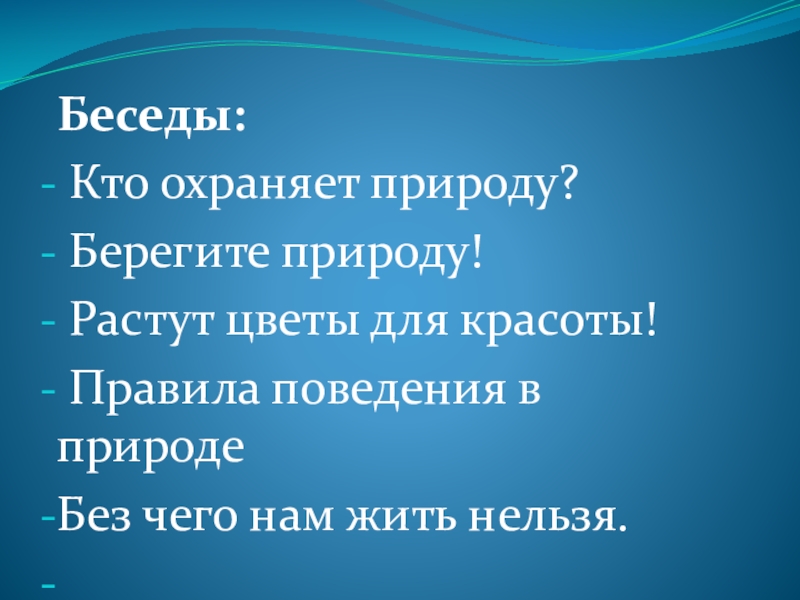 Беседы:

- Кто охраняет природу?

- Берегите природу!

- Растут цветы для красоты!

- Правила поведения в природе

-Без чего нам жить нельзя.

-